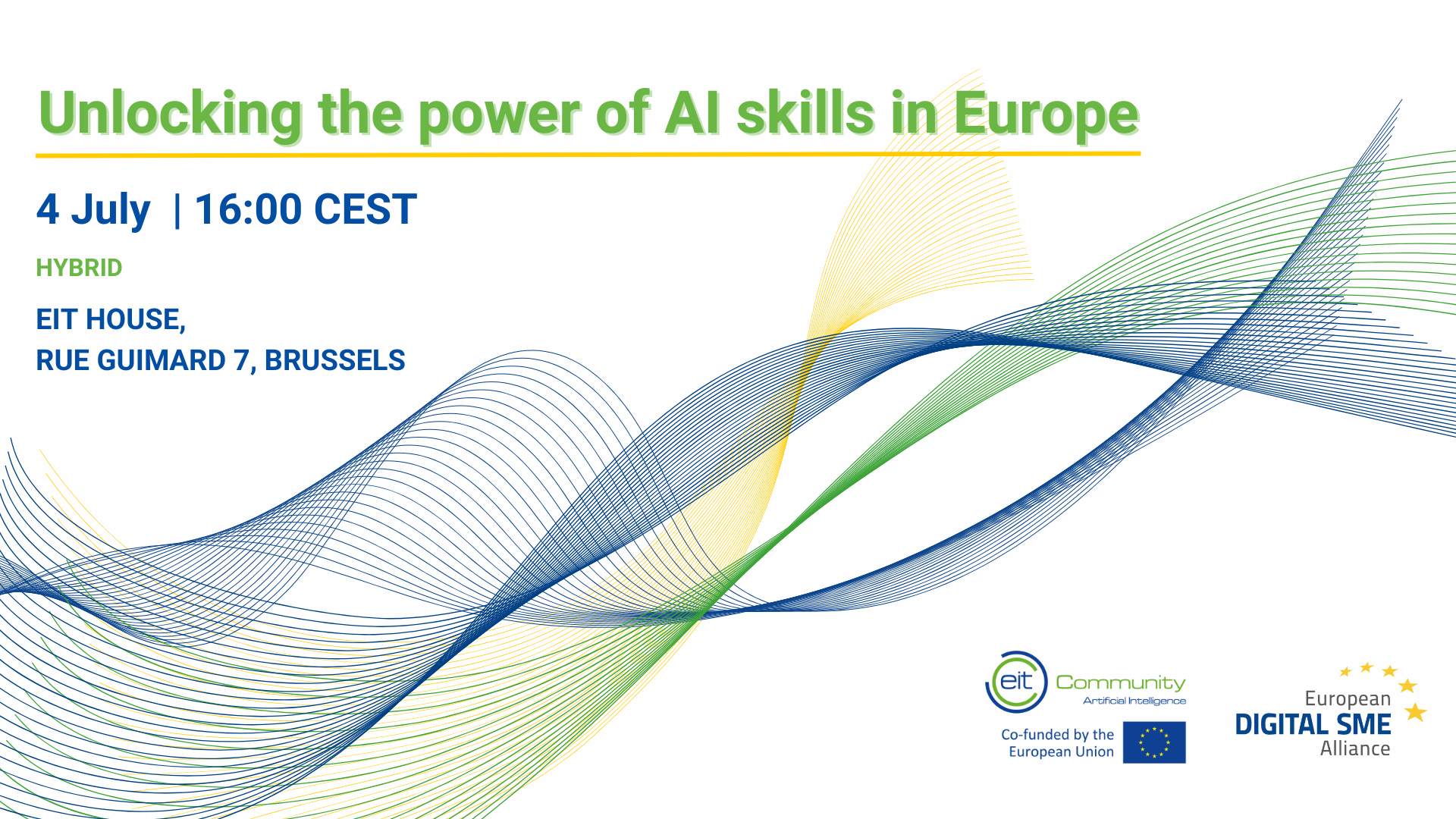 Unlocking the power of AI skills in Europe

4 July | 16:00 CEST

HYBRID

EIT HOUSE,
RUE GUIMARD 7, BRUSSELS

eit Community
Artificial Intelligence

Co-funded by the
European Union

European
DIGITAL SME
Alliance